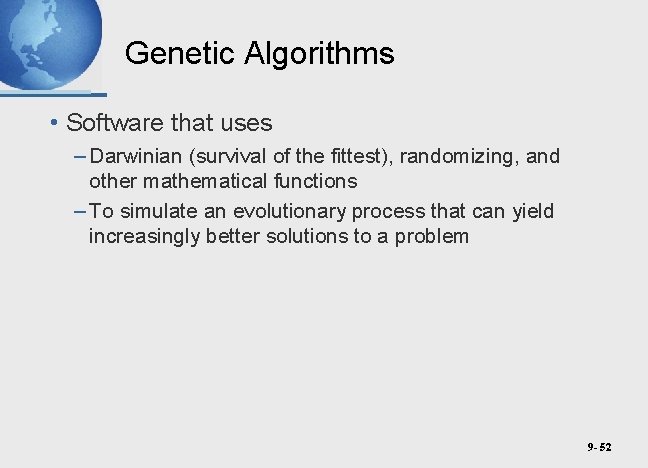 Genetic Algorithms

• Software that uses

– Darwinian (survival of the fittest), randomizing, and other mathematical functions

– To simulate an evolutionary process that can yield increasingly better solutions to a problem

9- 52